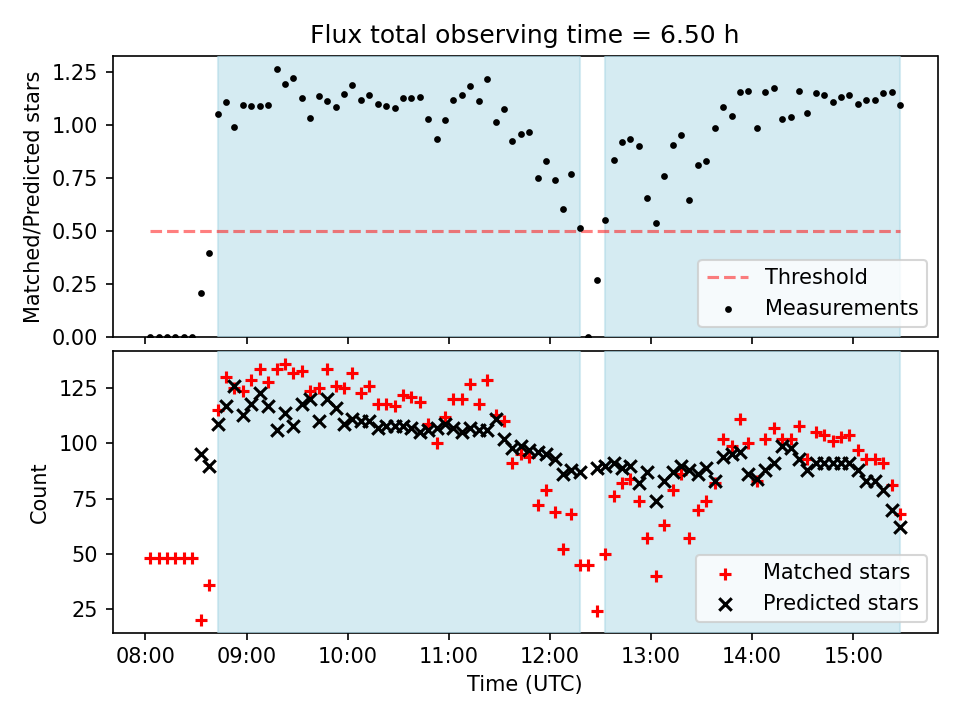 Flux total observing time = 6.50 h

Matched/Predicted stars

1.25
1.00
0.75
0.50
0.25
0.00

Threshold
Measurements

Count

125
100
75
50
25

Matched stars
Predicted stars

08:00
09:00
10:00
11:00
12:00
13:00
14:00
15:00

Time (UTC)